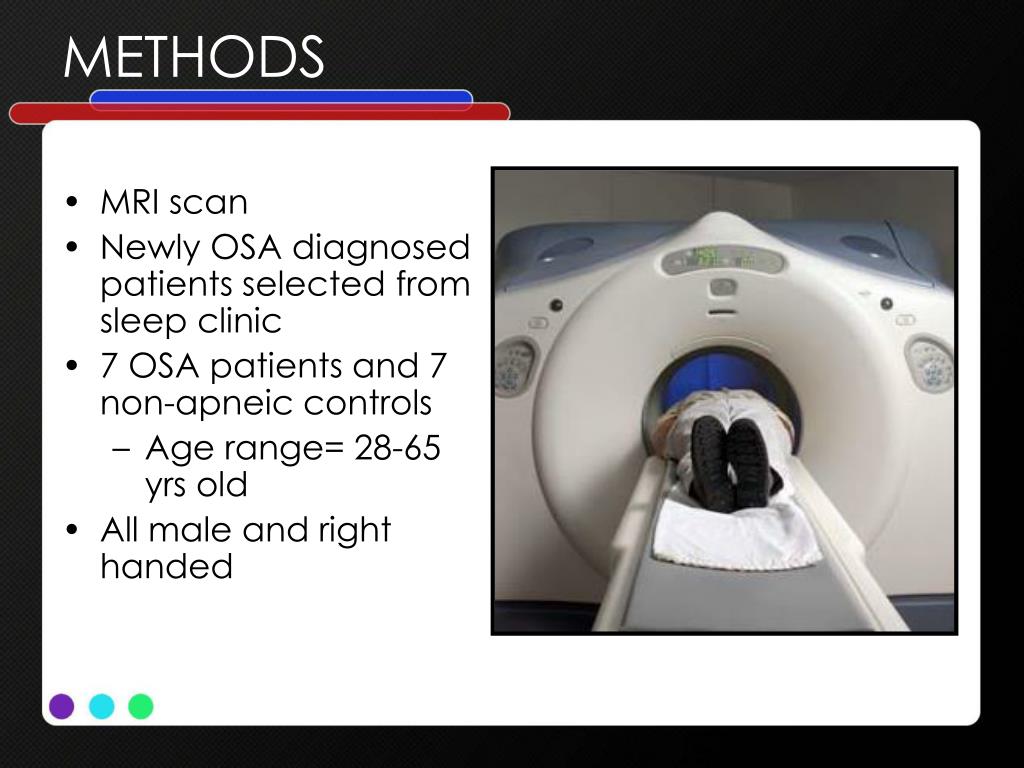 METHODS

• MRI scan
• Newly OSA diagnosed patients selected from sleep clinic
• 7 OSA patients and 7 non-apneic controls
– Age range= 28-65 yrs old
• All male and right handed